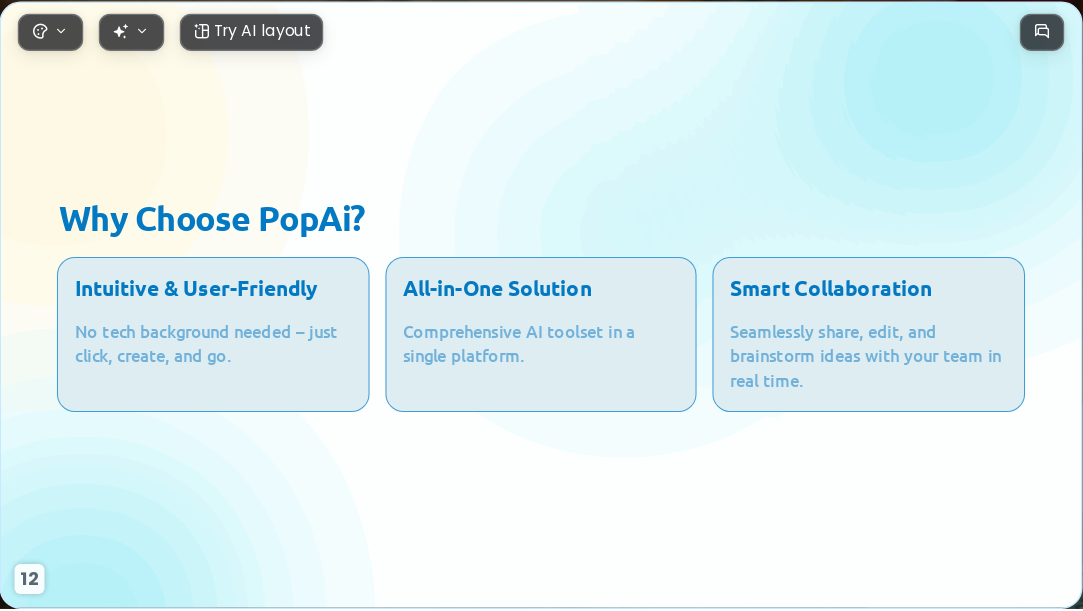 Try AI layout

Why Choose PopAi?

Intuitive & User-Friendly

No tech background needed – just click, create, and go.

All-in-One Solution

Comprehensive AI toolset in a single platform.

Smart Collaboration

Seamlessly share, edit, and brainstorm ideas with your team in real time.

12